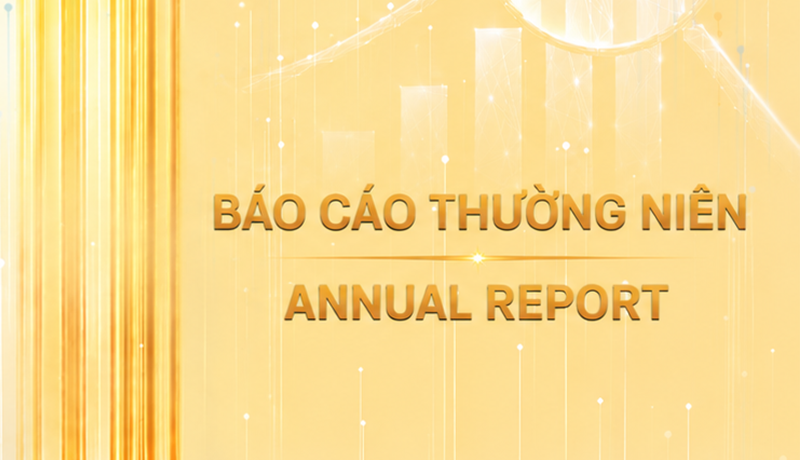 BÁO CÁO THƯỜNG NIÊN

ANNUAL REPORT